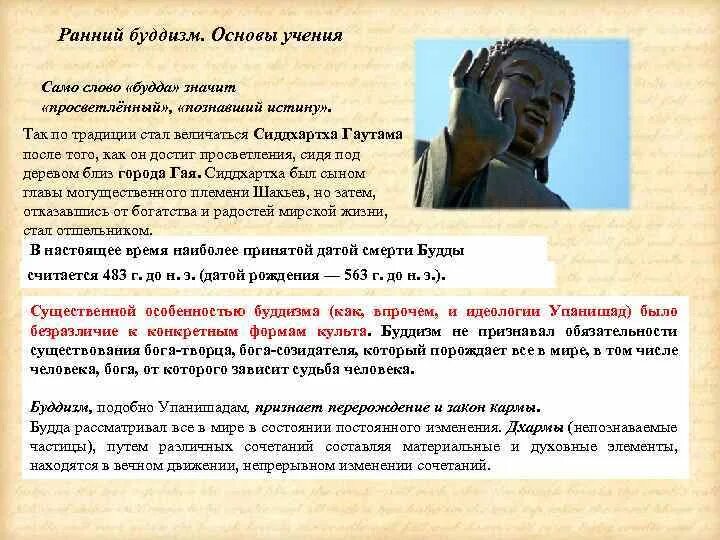 Ранний буддизм. Основы учения

Само слово «будда» значит «просветлённый», «познавший истину».

Так по традиции стал величаться Сиддхартха Гаутама после того, как он достиг просветления, сидя под деревом близ города Гая. Сиддхартха был сыном главы могущественного племени Шакьев, но затем, отказавшись от богатства и радостей мирской жизни, стал отшельником.

В настоящее время наиболее принятой датой смерти Будды считается 483 г. до н. э. (датой рождения — 563 г. до н. э.).

Существенной особенностью буддизма (как, впрочем, и идеологии Упанишад) было безразличие к конкретным формам культа. Буддизм не признавал обязательности существования бога-творца, бога-созидателя, который порождает все в мире, в том числе человека, бога, от которого зависит судьба человека.

Буддизм, подобно Упанишадам, признает перерождение и закон кармы.
Будда рассматривал все в мире в состоянии постоянного изменения. Дхармы (непознаваемые частицы), путем различных сочетаний составляя материальные и духовные элементы, находятся в вечном движении, непрерывном изменении сочетаний.